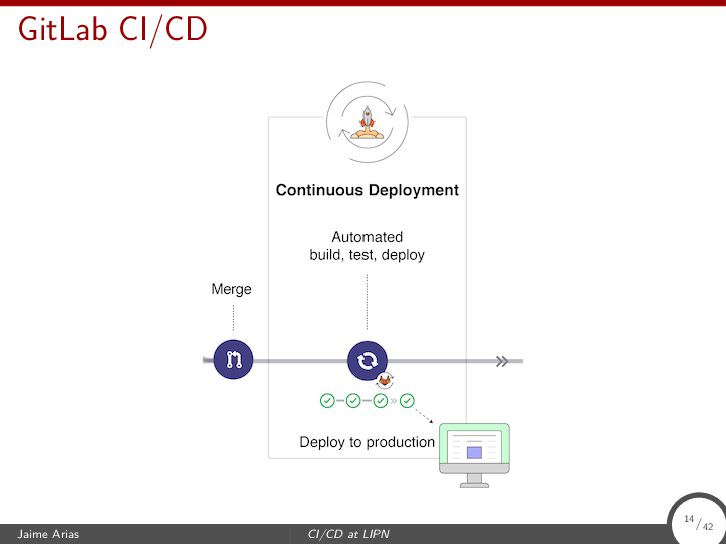 GitLab CI/CD

Continuous Deployment

Automated build, test, deploy

Merge

Deploy to production

Jaime Arias

CI/CD at LIPN

14/42